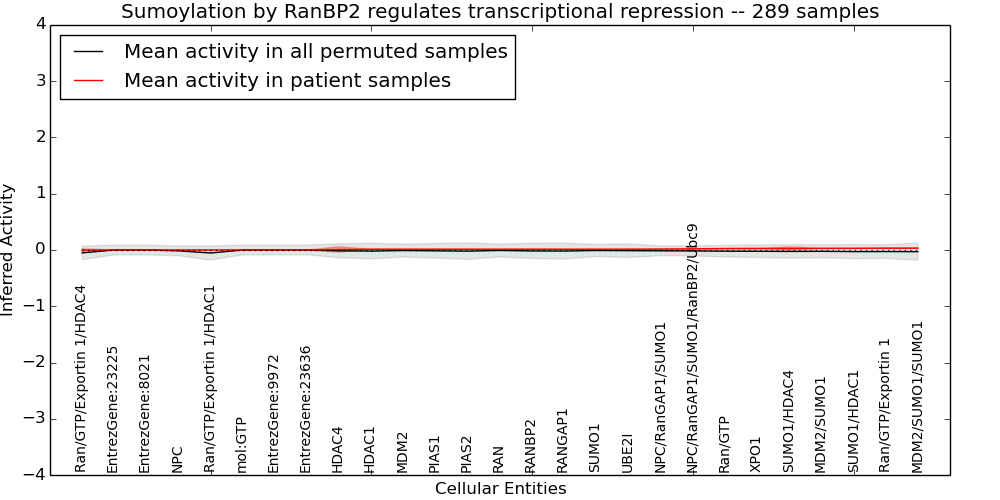 Sumoylation by RanBP2 regulates transcriptional repression -- 289 samples

Mean activity in all permuted samples
Mean activity in patient samples

Inferred Activity

4
3
2
1
0
−1
−2
−3
−4

Ran/GTP/Exportin 1/HDAC4
EntrezGene:23225
EntrezGene:8021
NPC
Ran/GTP/Exportin 1/HDAC1
mol:GTP
EntrezGene:9972
EntrezGene:23636
HDAC4
HDAC1
MDM2
PIAS1
PIAS2
RAN
RANBP2
RANGAP1
SUMO1
UBE2I
NPC/RanGAP1/SUMO1
NPC/RanGAP1/SUMO1/RanBP2/Ubc9
Ran/GTP
XPO1
SUMO1/HDAC4
MDM2/SUMO1
SUMO1/HDAC1
Ran/GTP/Exportin 1
MDM2/SUMO1/SUMO1

Cellular Entities